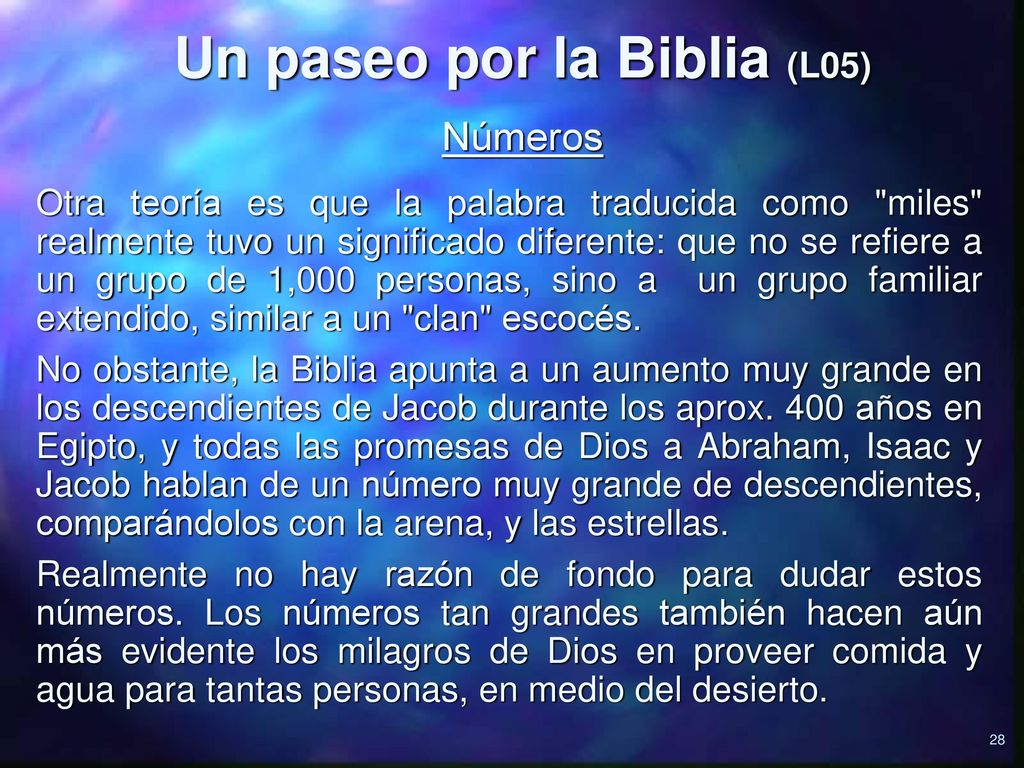 Un paseo por la Biblia (L05)

Números

Otra teoría es que la palabra traducida como "miles" realmente tuvo un significado diferente: que no se refiere a un grupo de 1,000 personas, sino a un grupo familiar extendido, similar a un "clan" escocés.

No obstante, la Biblia apunta a un aumento muy grande en los descendientes de Jacob durante los aprox. 400 años en Egipto, y todas las promesas de Dios a Abraham, Isaac y Jacob hablan de un número muy grande de descendientes, comparándolos con la arena, y las estrellas.

Realmente no hay razón de fondo para dudar estos números. Los números tan grandes también hacen aún más evidente los milagros de Dios en proveer comida y agua para tantas personas, en medio del desierto.

28